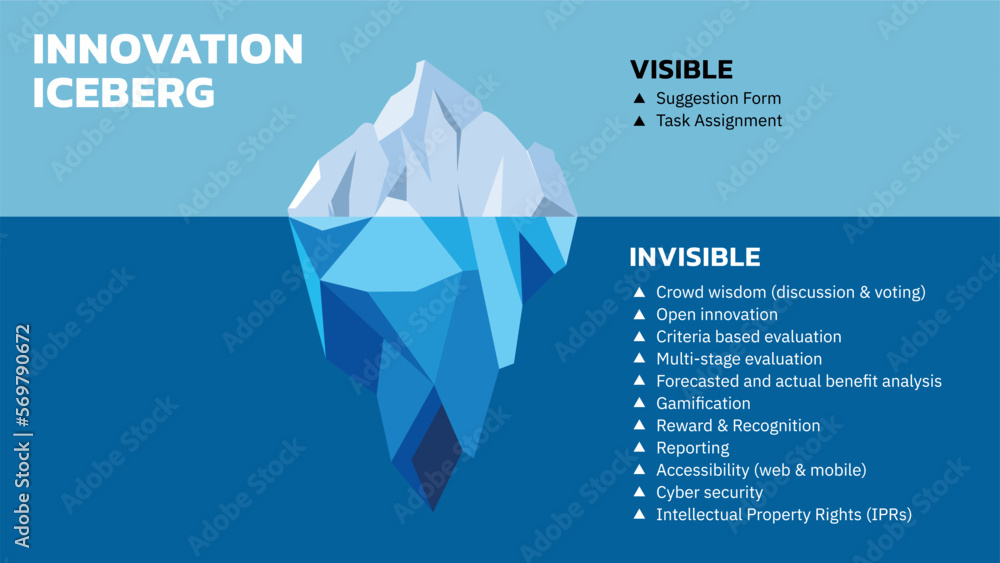 INNOVATION ICEBERG

VISIBLE
▲ Suggestion Form
▲ Task Assignment

INVISIBLE
▲ Crowd wisdom (discussion & voting)
▲ Open innovation
▲ Criteria based evaluation
▲ Multi-stage evaluation
▲ Forecasted and actual benefit analysis
▲ Gamification
▲ Reward & Recognition
▲ Reporting
▲ Accessibility (web & mobile)
▲ Cyber security
▲ Intellectual Property Rights (IPRs)

Adobe Stock | #569790672